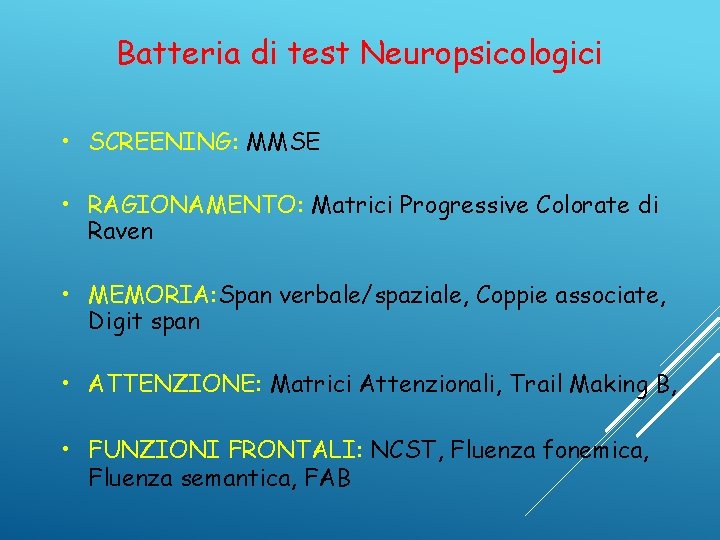 Batteria di test Neuropsicologici

• SCREENING: MMSE

• RAGIONAMENTO: Matrici Progressive Colorate di Raven

• MEMORIA:Span verbale/spaziale, Coppie associate, Digit span

• ATTENZIONE: Matrici Attenzionali, Trail Making B,

• FUNZIONI FRONTALI: NCST, Fluenza fonemica, Fluenza semantica, FAB